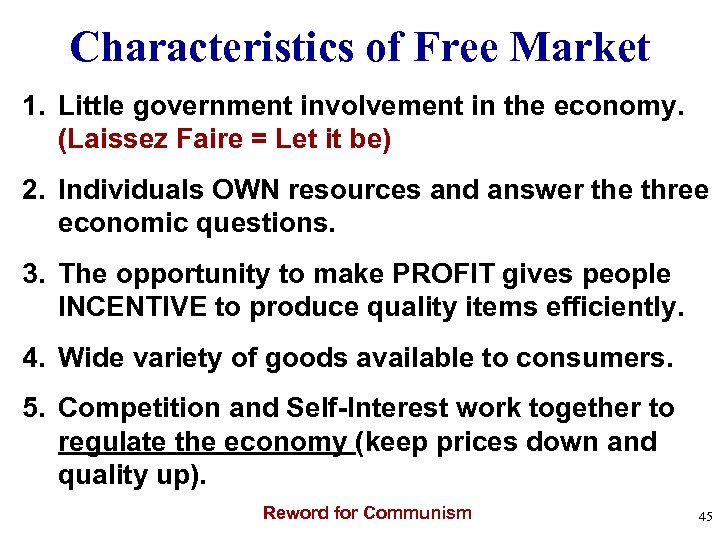 Characteristics of Free Market

1. Little government involvement in the economy. (Laissez Faire = Let it be)

2. Individuals OWN resources and answer the three economic questions.

3. The opportunity to make PROFIT gives people INCENTIVE to produce quality items efficiently.

4. Wide variety of goods available to consumers.

5. Competition and Self-Interest work together to regulate the economy (keep prices down and quality up).

Reword for Communism

45